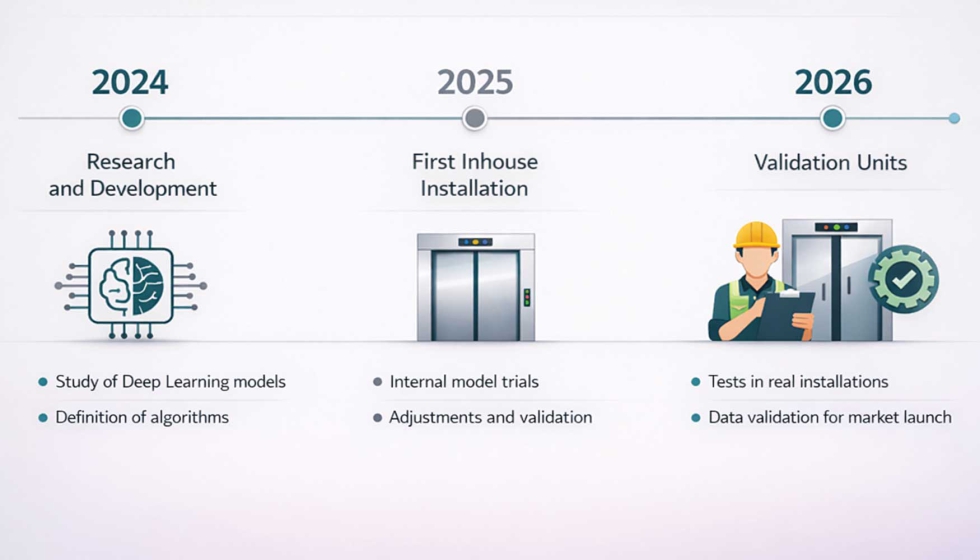 2024

Research and Development

- Study of Deep Learning models
- Definition of algorithms

2025

First Inhouse Installation

- Internal model trials
- Adjustments and validation

2026

Validation Units

- Tests in real installations
- Data validation for market launch